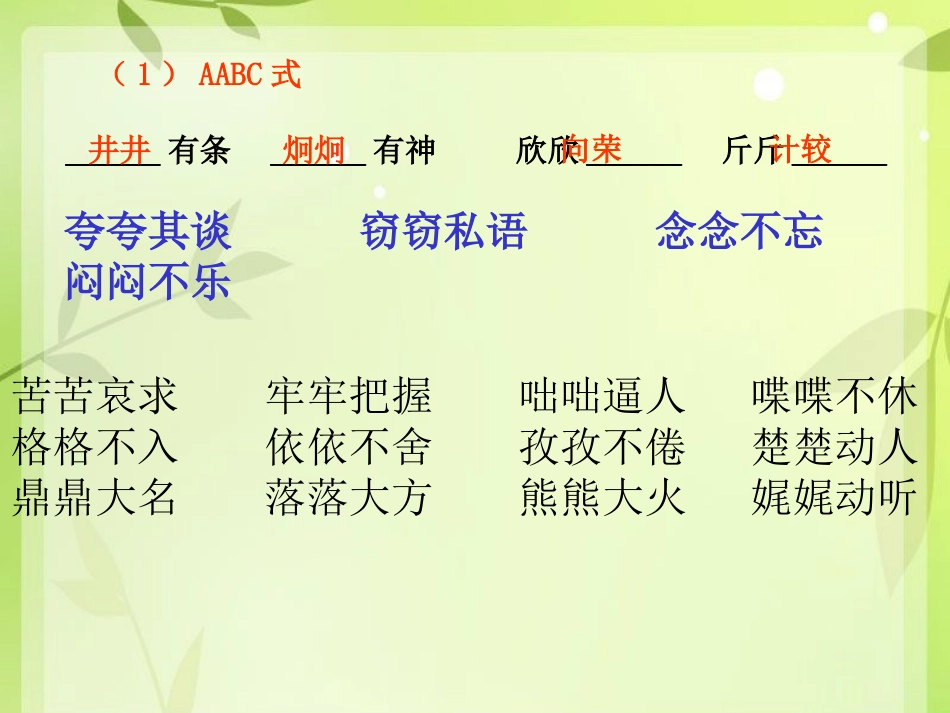 （1） AABC 式

井井有条　炯炯有神　欣欣向荣　斤斤计较

夸夸其谈　窃窃私语　念念不忘
闷闷不乐

苦苦哀求　牢牢把握　咄咄逼人　喋喋不休
格格不入　依依不舍　孜孜不倦　楚楚动人
鼎鼎大名　落落大方　熊熊大火　娓娓动听